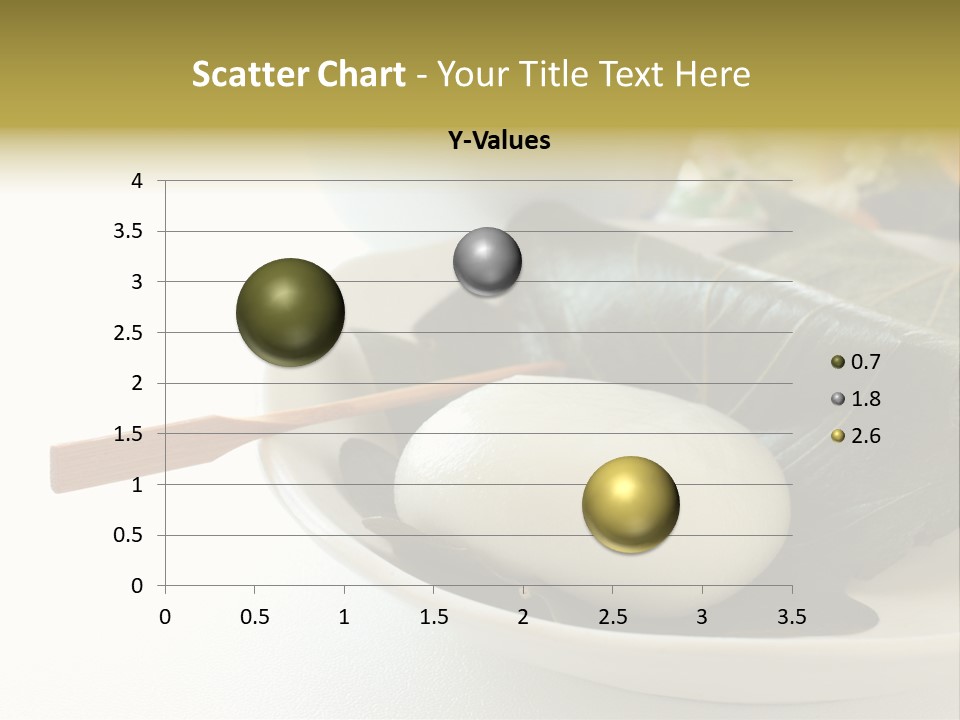 Scatter Chart - Your Title Text Here

Y-Values

4
3.5
3
2.5
2
1.5
1
0.5
0

0 0.5 1 1.5 2 2.5 3 3.5

0.7
1.8
2.6